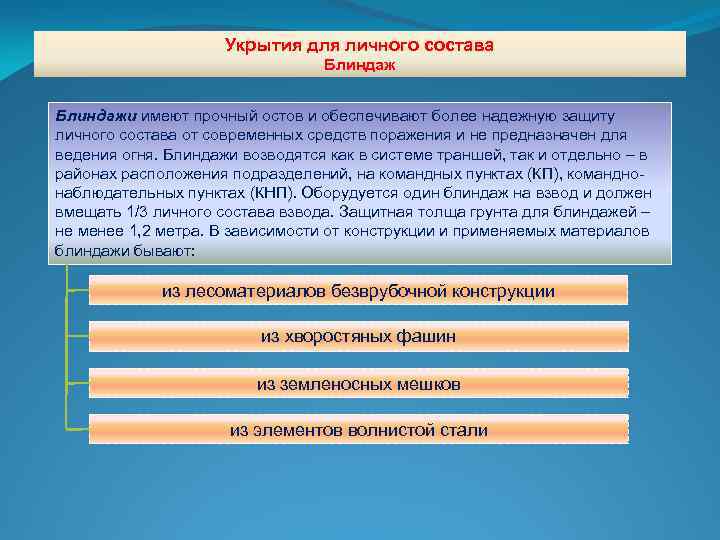 Укрытия для личного состава
Блиндаж

Блиндажи имеют прочный остов и обеспечивают более надежную защиту личного состава от современных средств поражения и не предназначен для ведения огня. Блиндажи возводятся как в системе траншей, так и отдельно – в районах расположения подразделений, на командных пунктах (КП), командно-наблюдательных пунктах (КНП). Оборудуется один блиндаж на взвод и должен вмещать 1/3 личного состава взвода. Защитная толща грунта для блиндажей – не менее 1,2 метра. В зависимости от конструкции и применяемых материалов блиндажи бывают:

из лесоматериалов безврубочной конструкции

из хворостяных фашин

из земленосных мешков

из элементов волнистой стали